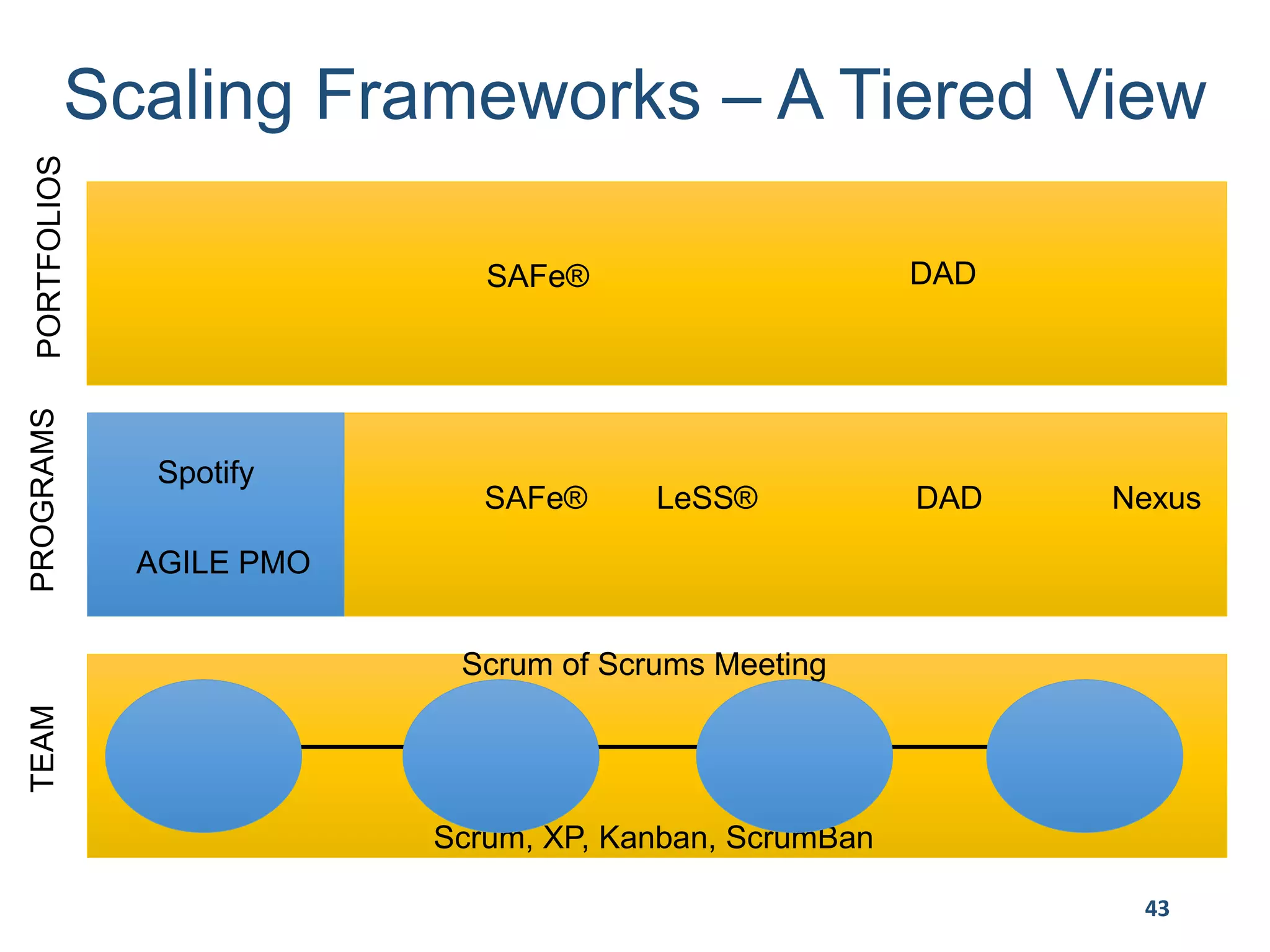 Scaling Frameworks – A Tiered View

PORTFOLIOS

SAFe®

DAD

PROGRAMS

Spotify

AGILE PMO

SAFe®

LeSS®

DAD

Nexus

TEAM

Scrum of Scrums Meeting

Scrum, XP, Kanban, ScrumBan

43